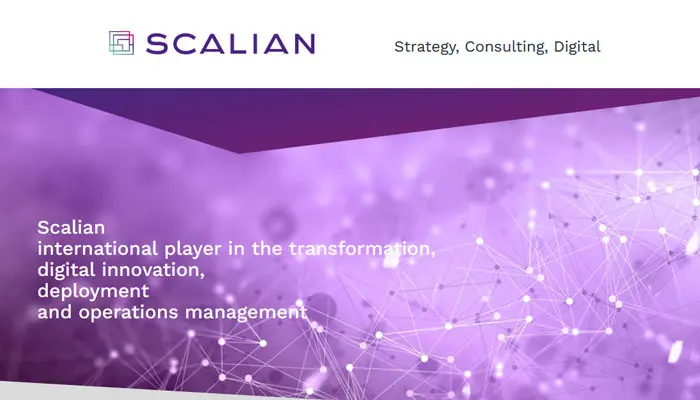 SCALIAN

Strategy, Consulting, Digital

Scalian
international player in the transformation,
digital innovation,
deployment
and operations management